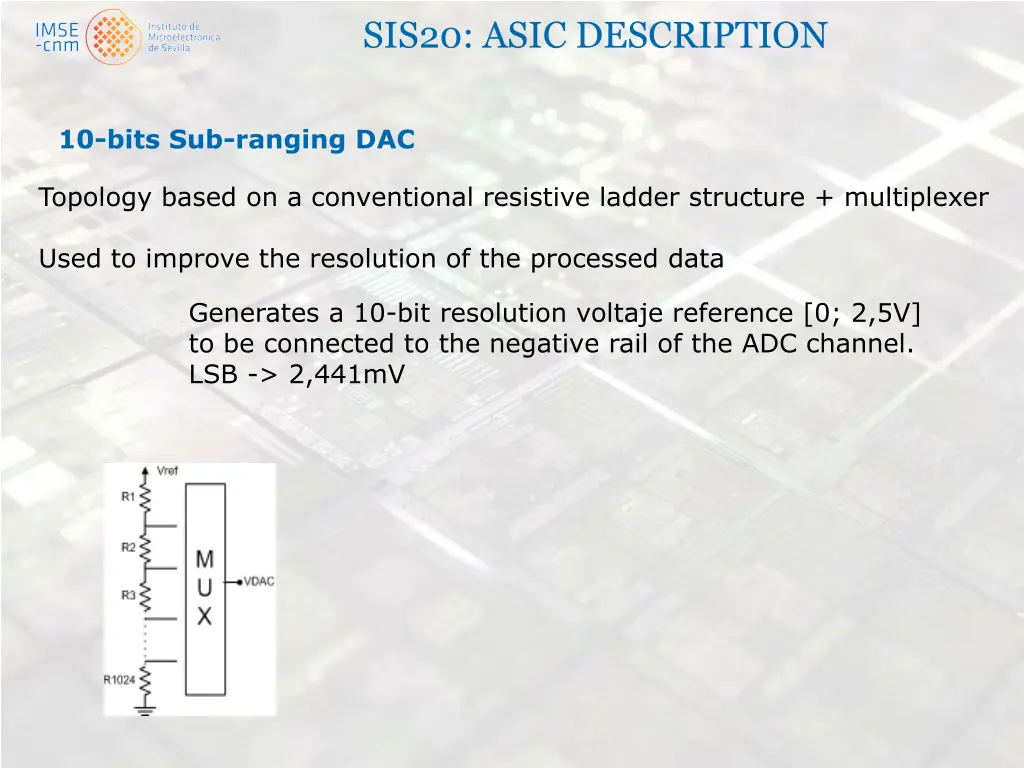 IMSE -cnm Instituto de Microelectrónica de Sevilla

SIS20: ASIC DESCRIPTION

10-bits Sub-ranging DAC

Topology based on a conventional resistive ladder structure + multiplexer

Used to improve the resolution of the processed data

Generates a 10-bit resolution voltaje reference [0; 2,5V] to be connected to the negative rail of the ADC channel. LSB -> 2,441mV

Vref
R1
R2
R3
R1024
M
U
X
VDAC